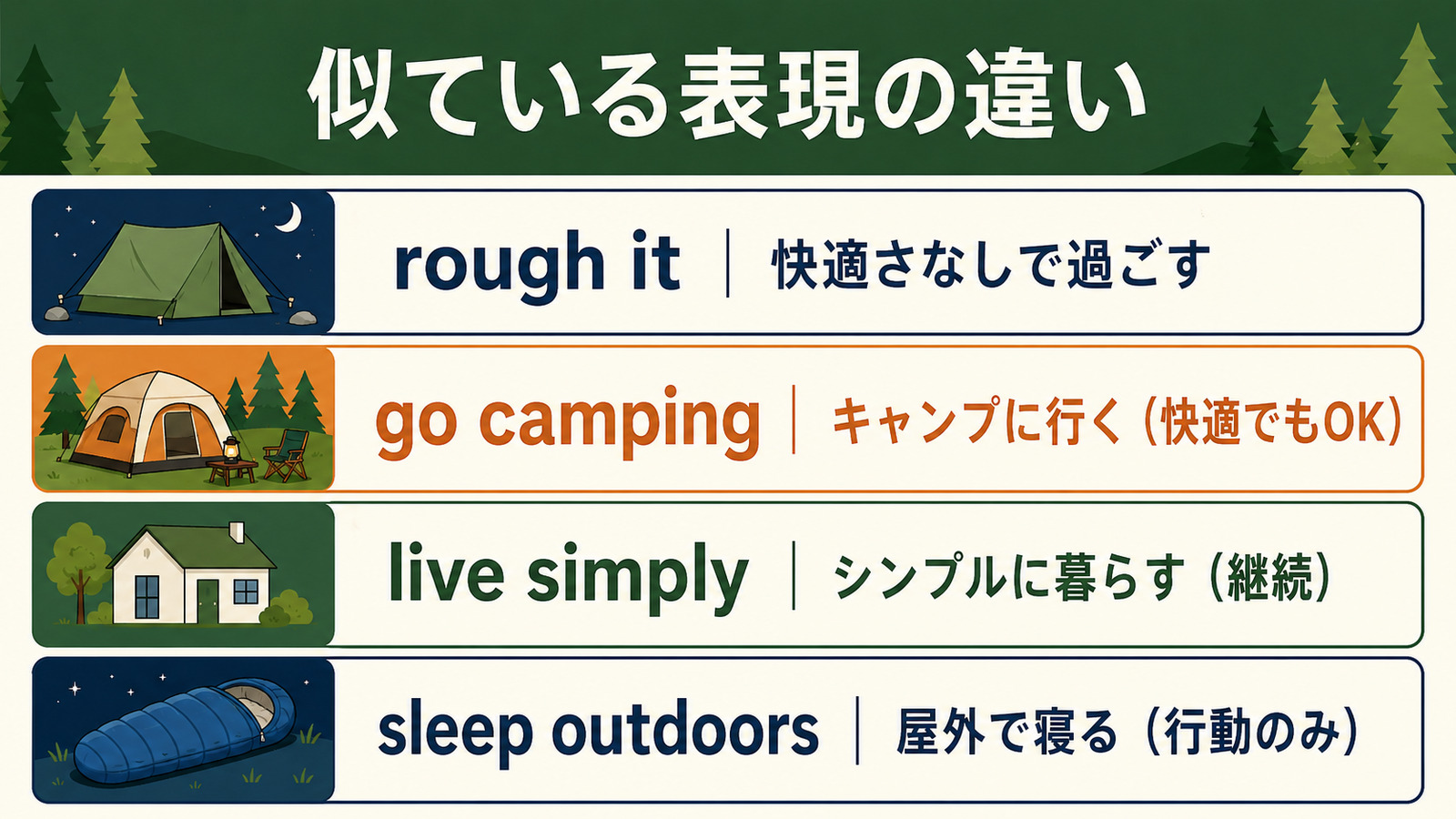 似ている表現の違い

rough it | 快適さなしで過ごす

go camping | キャンプに行く（快適でもOK）

live simply | シンプルに暮らす（継続）

sleep outdoors | 屋外で寝る（行動のみ）